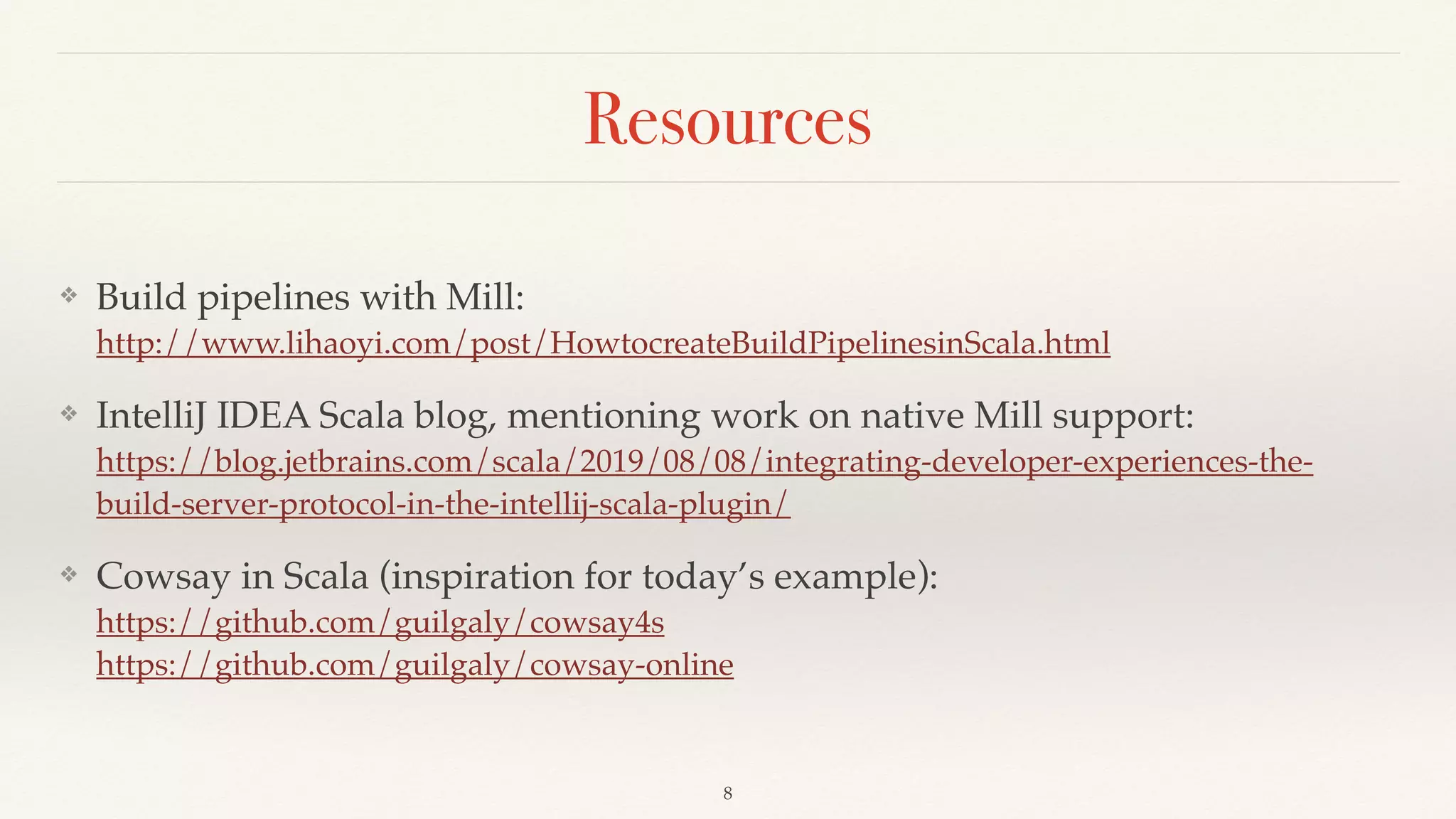 Resources

❖ Build pipelines with Mill:
http://www.lihaoyi.com/post/HowtocreateBuildPipelinesinScala.html

❖ IntelliJ IDEA Scala blog, mentioning work on native Mill support:
https://blog.jetbrains.com/scala/2019/08/08/integrating-developer-experiences-the-build-server-protocol-in-the-intellij-scala-plugin/

❖ Cowsay in Scala (inspiration for today's example):
https://github.com/guilgaly/cowsay4s
https://github.com/guilgaly/cowsay-online

8